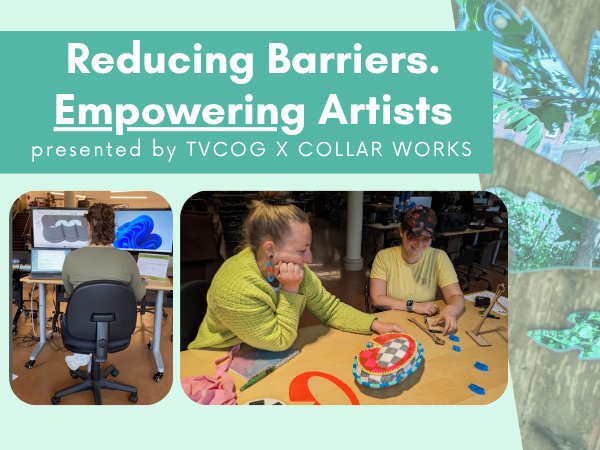 Reducing Barriers.
Empowering Artists
presented by TVCOG X COLLAR WORKS